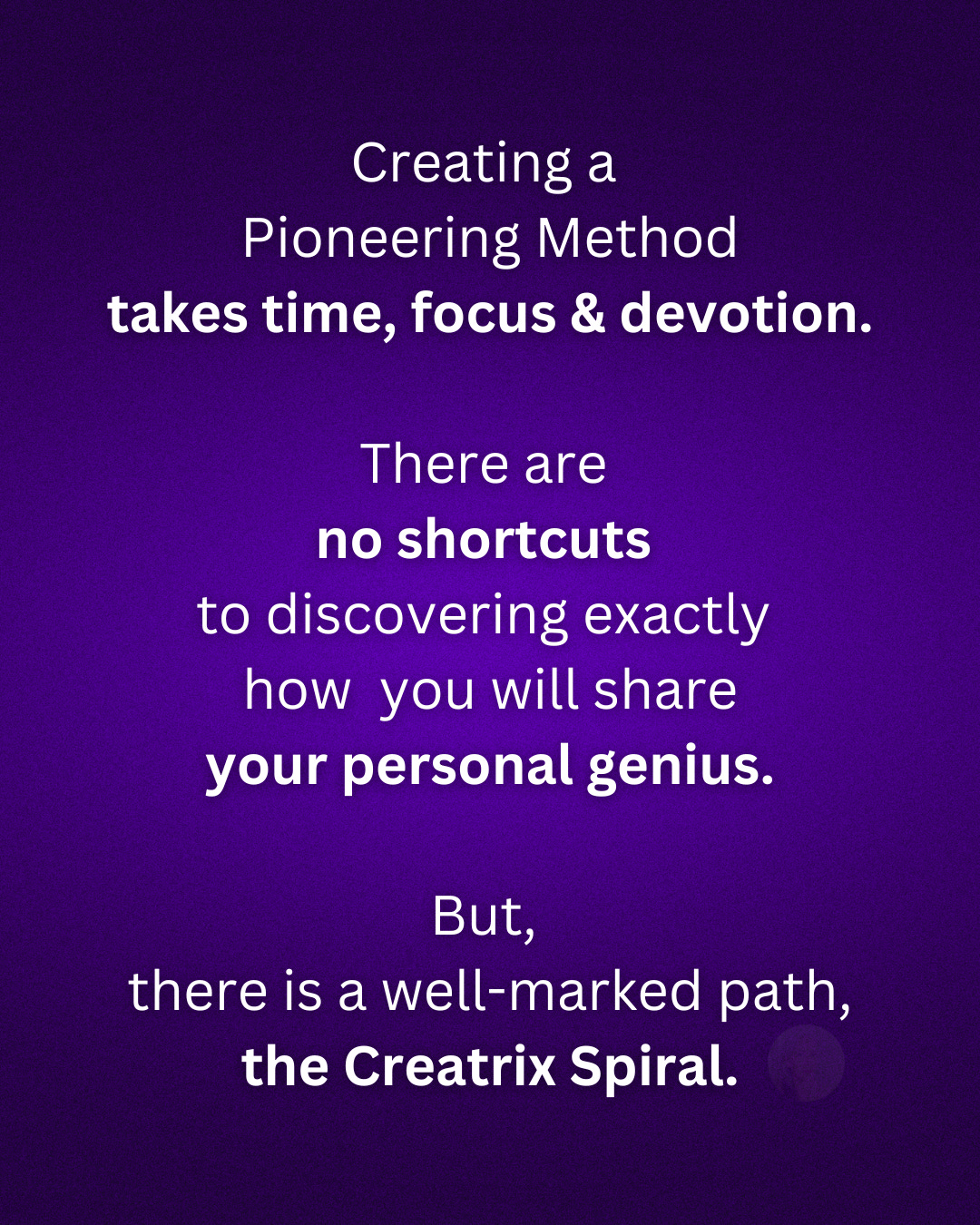 Creating a Pioneering Method takes time, focus & devotion.

There are no shortcuts to discovering exactly how you will share your personal genius.

But, there is a well-marked path, the Creatrix Spiral.